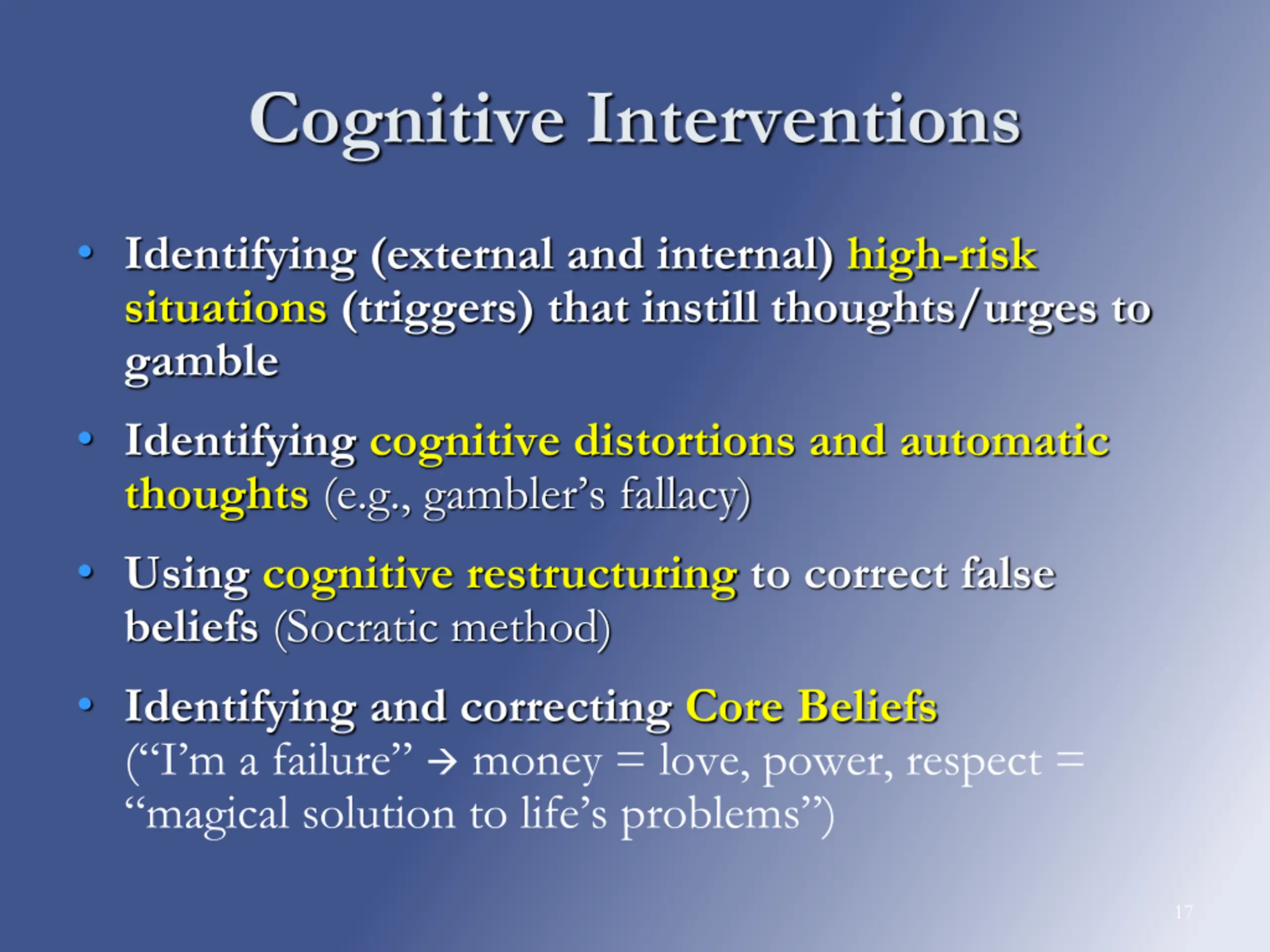 Cognitive Interventions

• Identifying (external and internal) high-risk situations (triggers) that instill thoughts/urges to gamble

• Identifying cognitive distortions and automatic thoughts (e.g., gambler's fallacy)

• Using cognitive restructuring to correct false beliefs (Socratic method)

• Identifying and correcting Core Beliefs ("I'm a failure" → money = love, power, respect = "magical solution to life's problems")

17